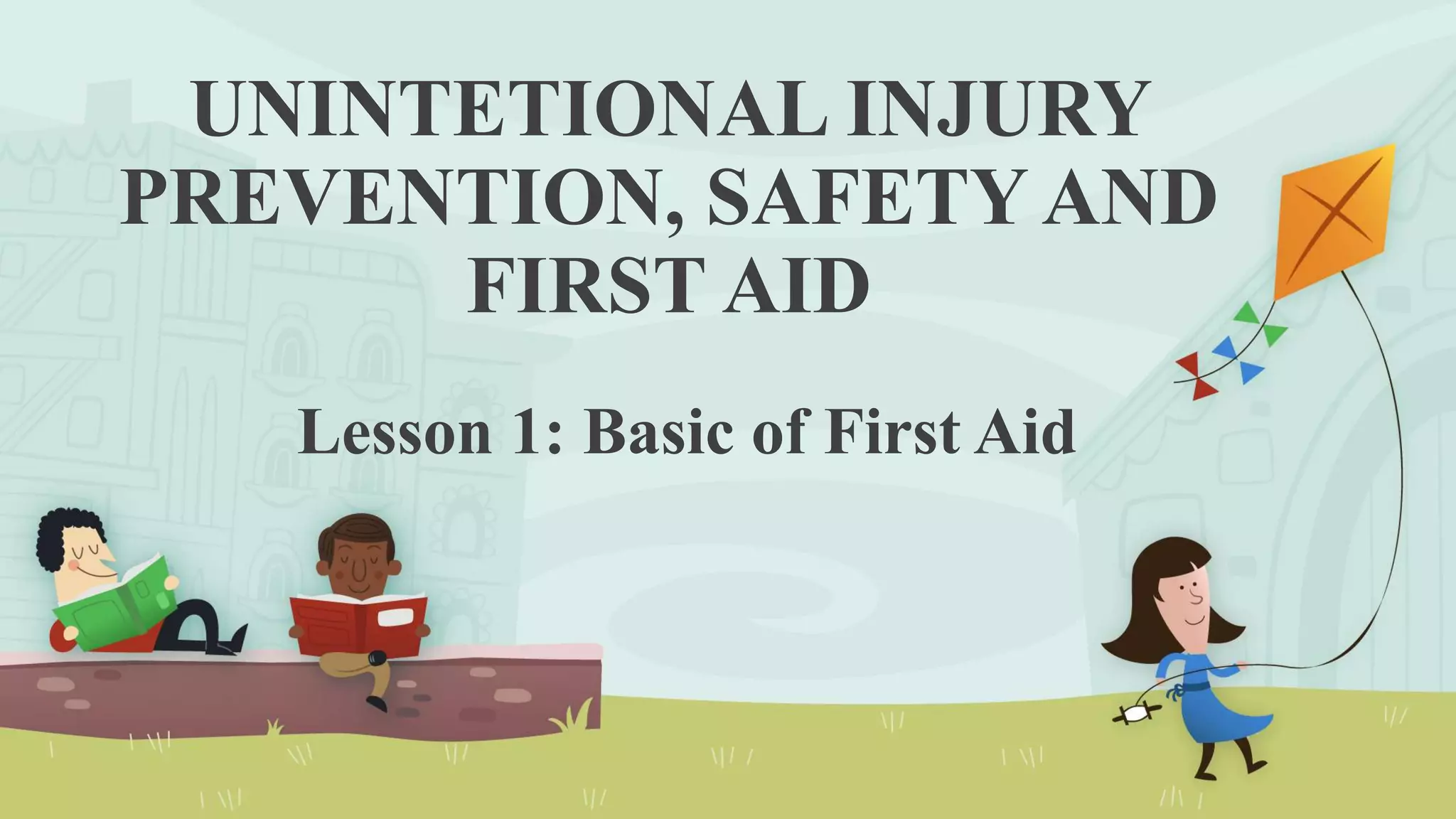 UNINTETIONAL INJURY PREVENTION, SAFETY AND FIRST AID

Lesson 1: Basic of First Aid